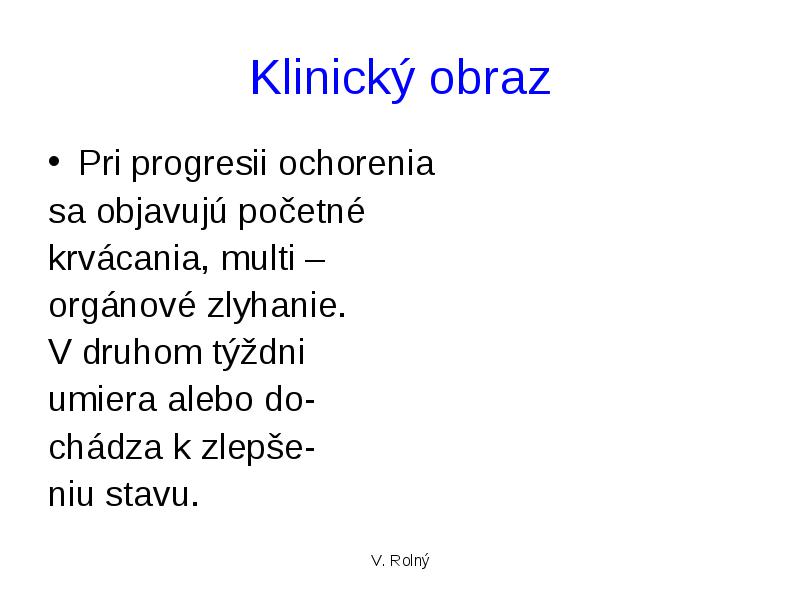 Klinický obraz

• Pri progresii ochorenia sa objavujú početné krvácania, multi – orgánové zlyhanie. V druhom týždni umiera alebo dochádza k zlepšeniu stavu.

V. Rolný